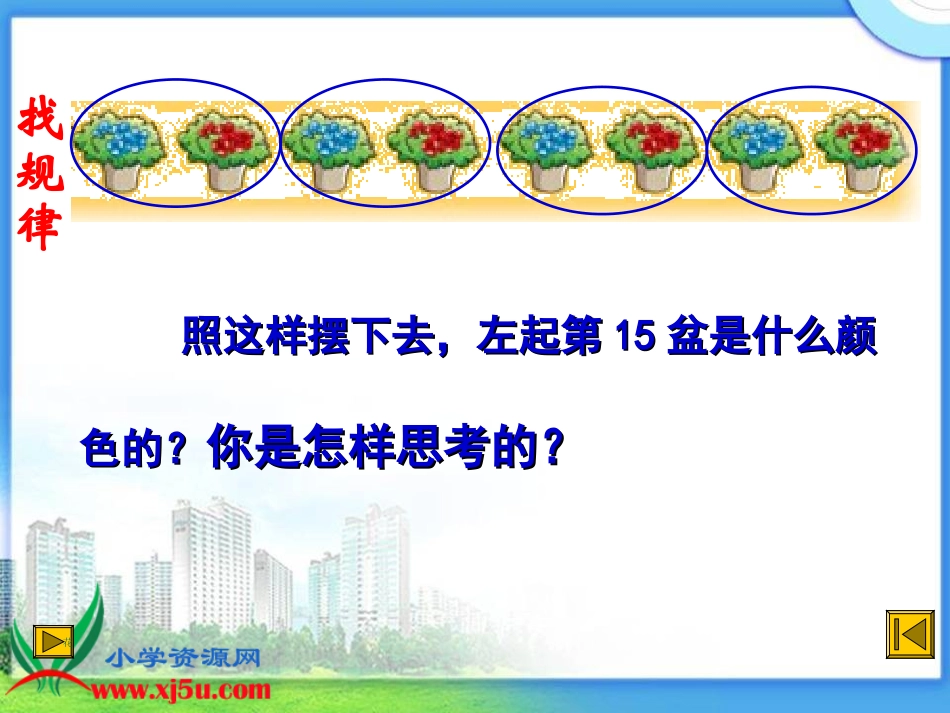 找规律

照这样摆下去，左起第 15 盆是什么颜色的？你是怎样思考的？

小学资源网
www.xj5u.com